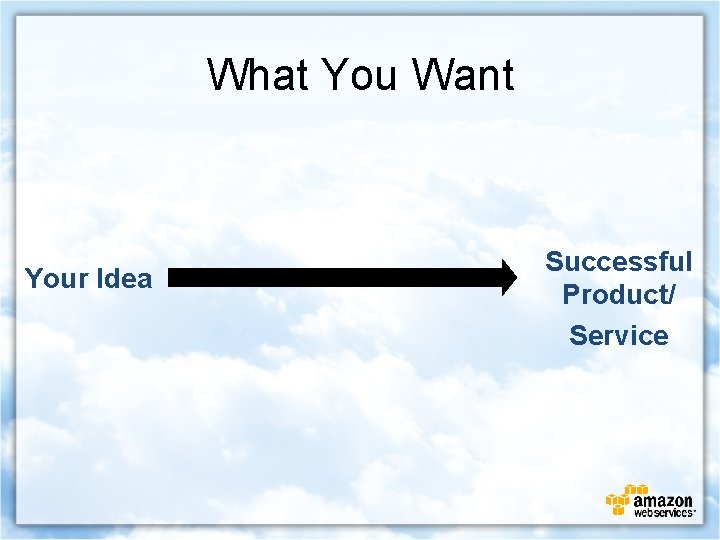 What You Want

Your Idea

Successful
Product/
Service

amazon
webservices